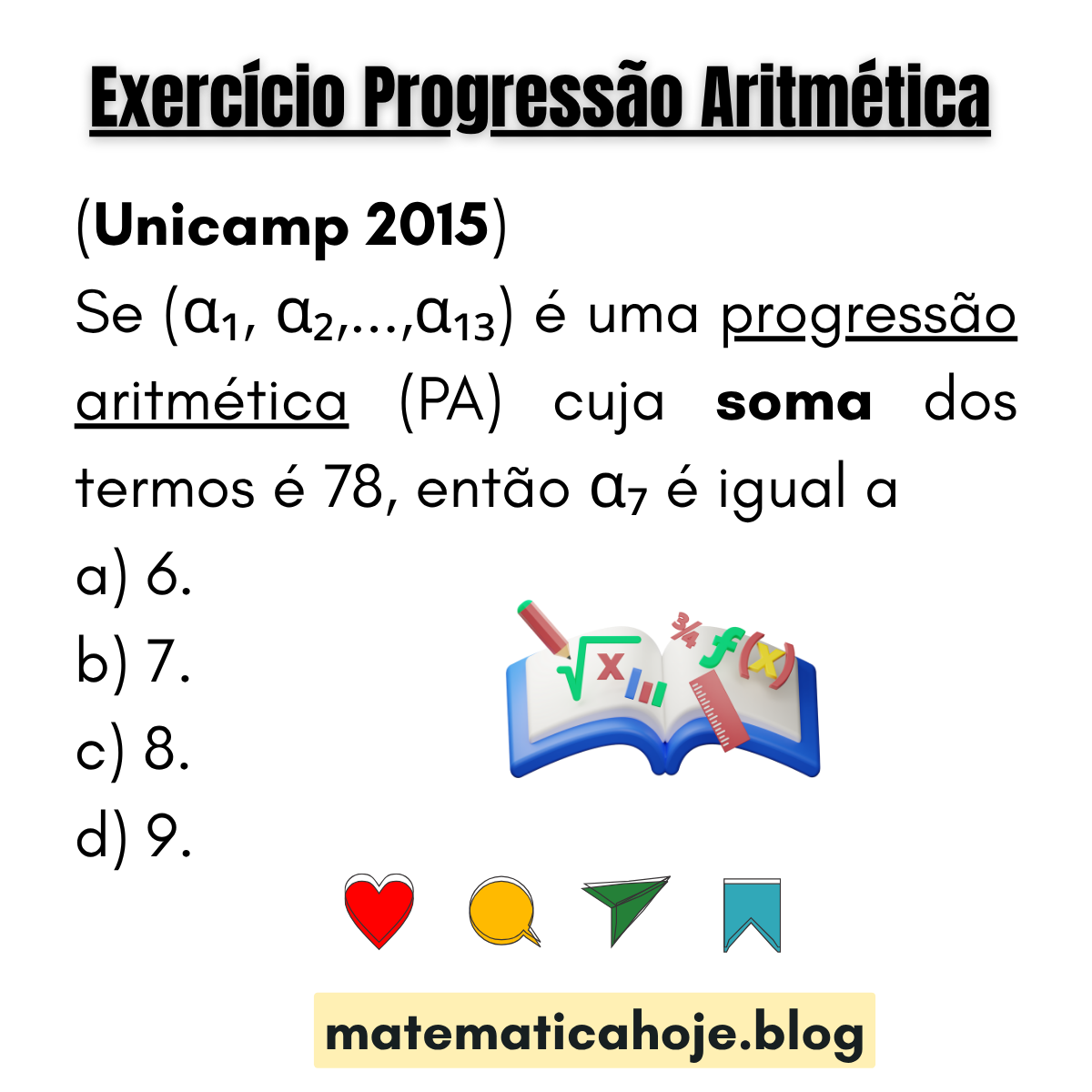 Exercício Progressão Aritmética

(Unicamp 2015)
Se $(a_1, a_2,...,a_{13})$ é uma progressão aritmética (PA) cuja soma dos termos é 78, então $a_7$ é igual a
a) 6.
b) 7.
c) 8.
d) 9.

$\sqrt{x}$ $\frac{3}{4}$ $f(x)$

matematicahoje.blog